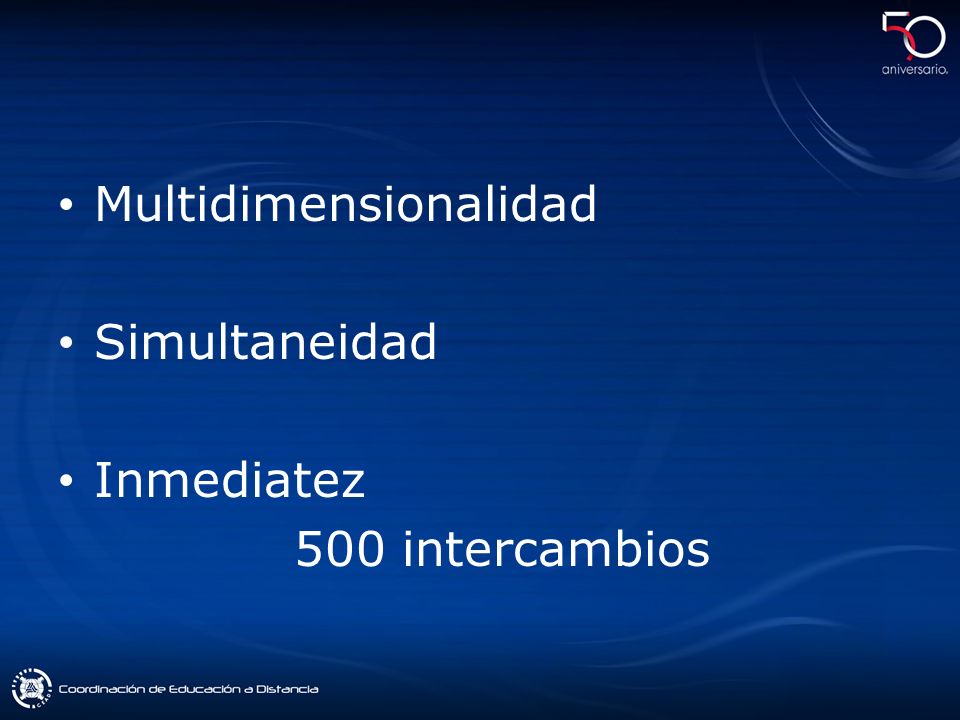 50 aniversario

• Multidimensionalidad

• Simultaneidad

• Inmediatez
500 intercambios

Coordinación de Educación a Distancia